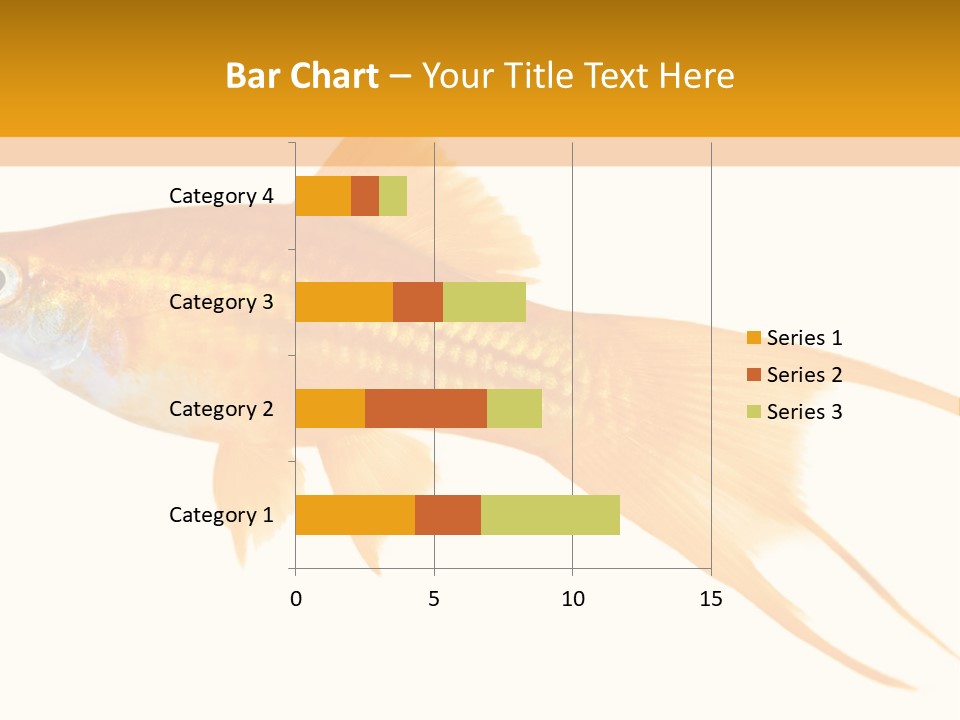 Bar Chart – Your Title Text Here

Category 4
Category 3
Category 2
Category 1

0 5 10 15

Series 1
Series 2
Series 3